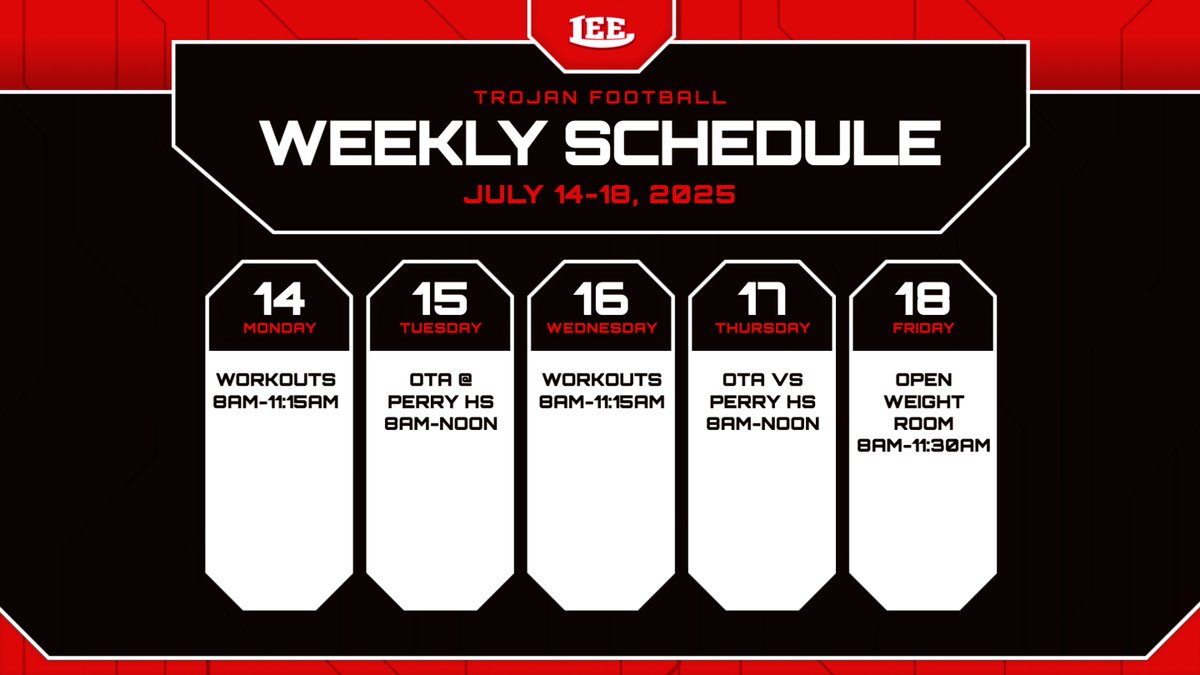 LEE

TROJAN FOOTBALL
WEEKLY SCHEDULE
JULY 14-18, 2025

14
MONDAY
WORKOUTS 8AM-11:15AM

15
TUESDAY
OTA @ PERRY HS 8AM-NOON

16
WEDNESDAY
WORKOUTS 8AM-11:15AM

17
THURSDAY
OTA VS PERRY HS 8AM-NOON

18
FRIDAY
OPEN WEIGHT ROOM 8AM-11:30AM